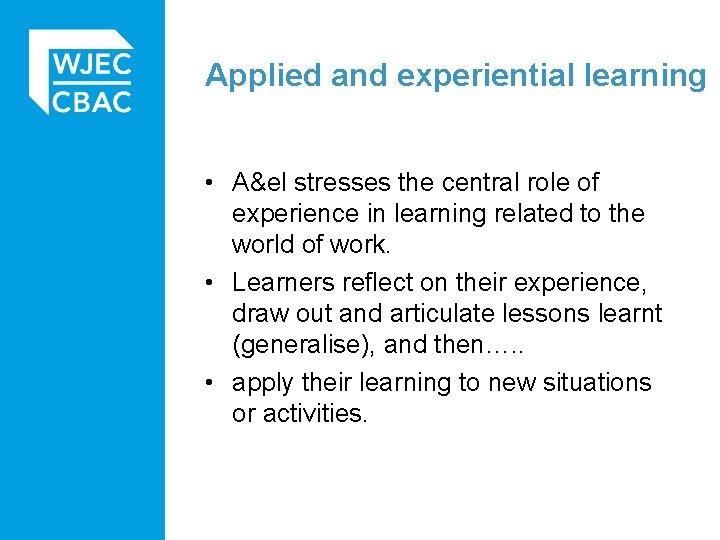 WJEC
CBAC

Applied and experiential learning

• A&el stresses the central role of experience in learning related to the world of work.
• Learners reflect on their experience, draw out and articulate lessons learnt (generalise), and then…..
• apply their learning to new situations or activities.